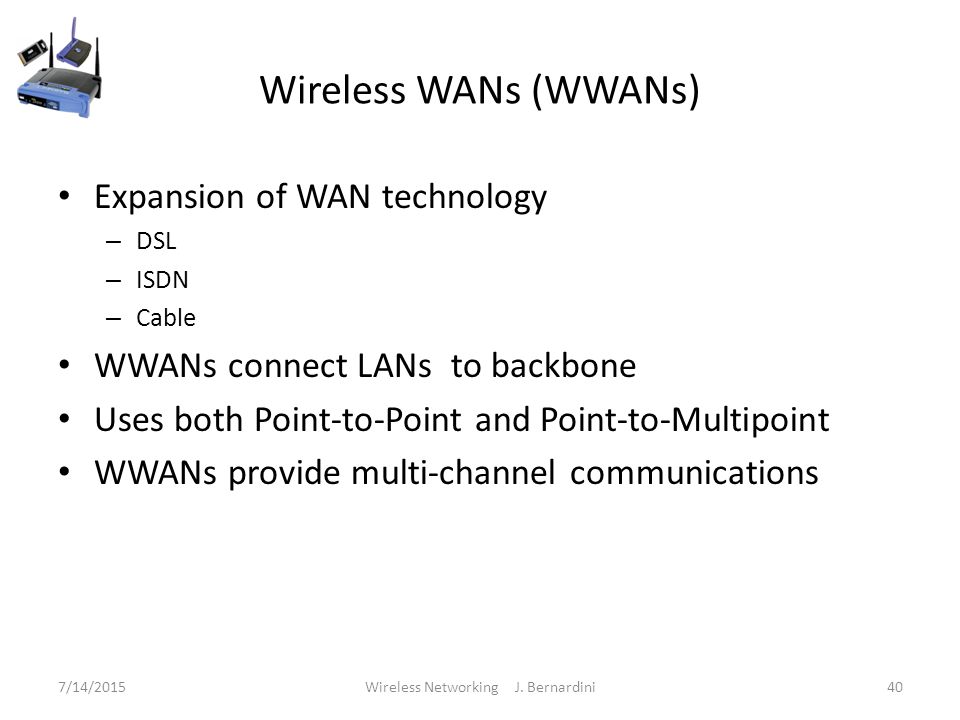 Wireless WANs (WWANs)

• Expansion of WAN technology
– DSL
– ISDN
– Cable
• WWANs connect LANs to backbone
• Uses both Point-to-Point and Point-to-Multipoint
• WWANs provide multi-channel communications

7/14/2015

Wireless Networking J. Bernardini

40